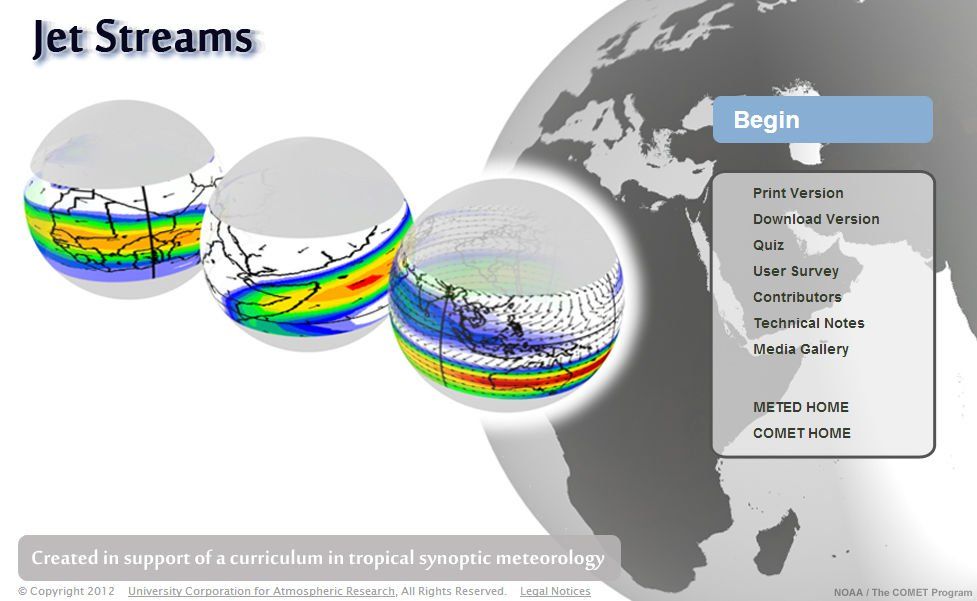 Jet Streams

Begin

Print Version
Download Version
Quiz
User Survey
Contributors
Technical Notes
Media Gallery

METED HOME
COMET HOME

Created in support of a curriculum in tropical synoptic meteorology

© Copyright 2012 University Corporation for Atmospheric Research, All Rights Reserved. Legal Notices

NOAA / The COMET Program